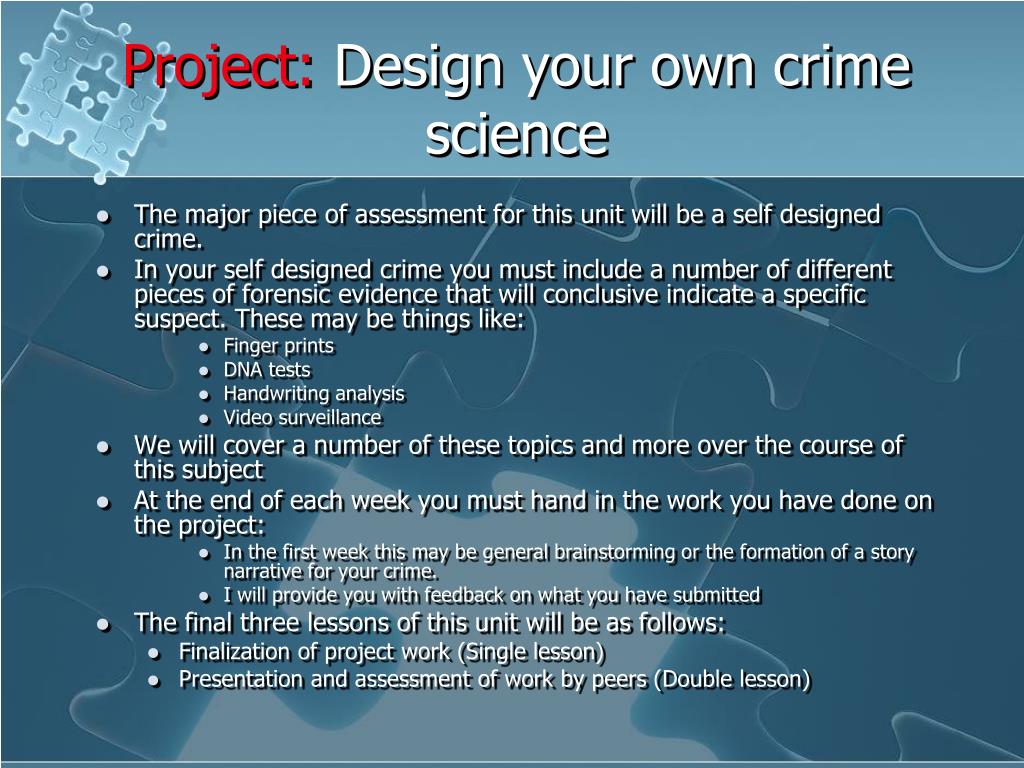 Project: Design your own crime science

- The major piece of assessment for this unit will be a self designed crime.
- In your self designed crime you must include a number of different pieces of forensic evidence that will conclusive indicate a specific suspect. These may be things like:
  - Finger prints
  - DNA tests
  - Handwriting analysis
  - Video surveillance
- We will cover a number of these topics and more over the course of this subject
- At the end of each week you must hand in the work you have done on the project:
  - In the first week this may be general brainstorming or the formation of a story narrative for your crime.
  - I will provide you with feedback on what you have submitted
- The final three lessons of this unit will be as follows:
  - Finalization of project work (Single lesson)
  - Presentation and assessment of work by peers (Double lesson)